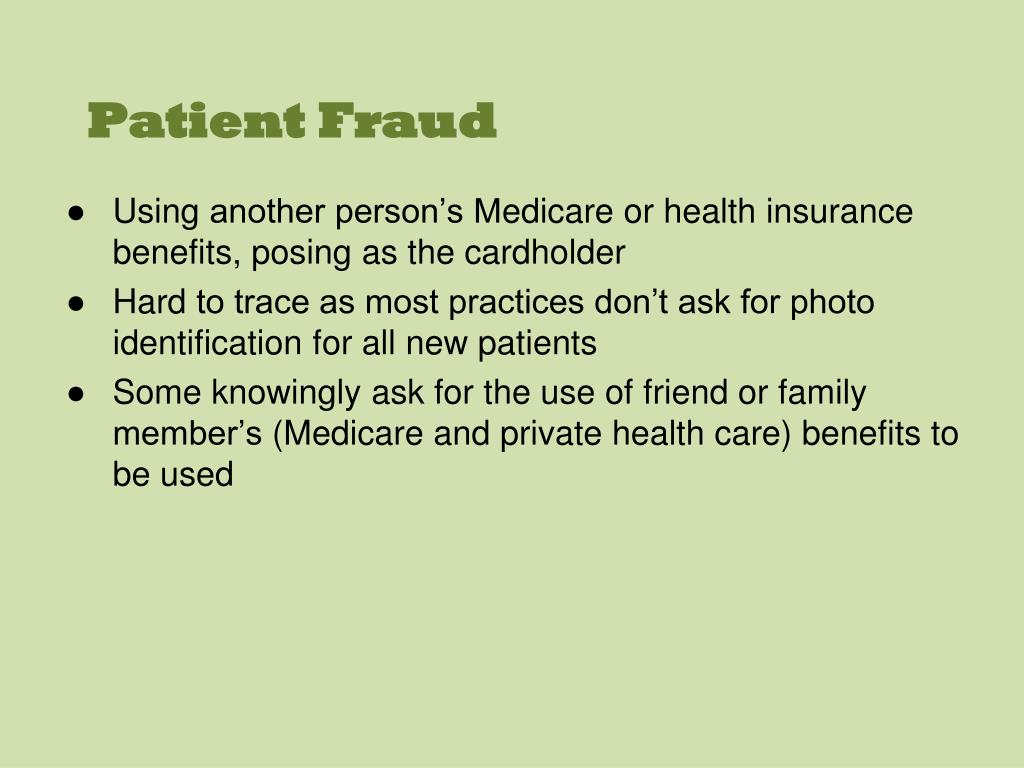 Patient Fraud

● Using another person’s Medicare or health insurance benefits, posing as the cardholder
● Hard to trace as most practices don’t ask for photo identification for all new patients
● Some knowingly ask for the use of friend or family member’s (Medicare and private health care) benefits to be used